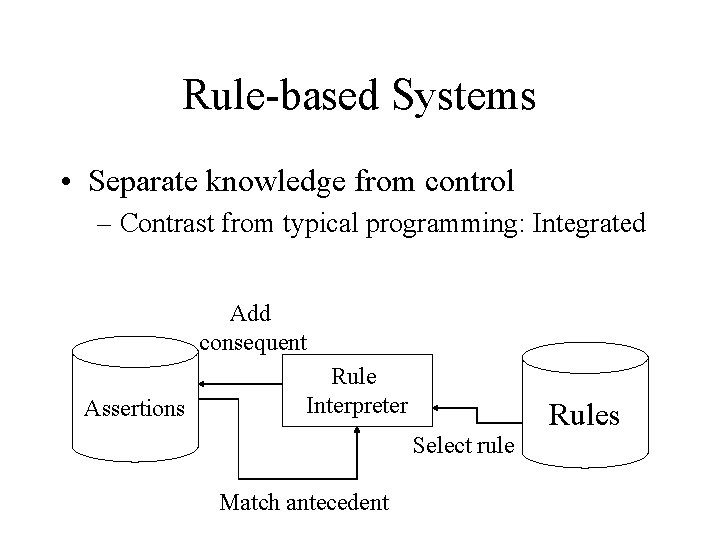 Rule-based Systems

• Separate knowledge from control
– Contrast from typical programming: Integrated

Add consequent

Assertions

Rule Interpreter

Rules

Select rule

Match antecedent